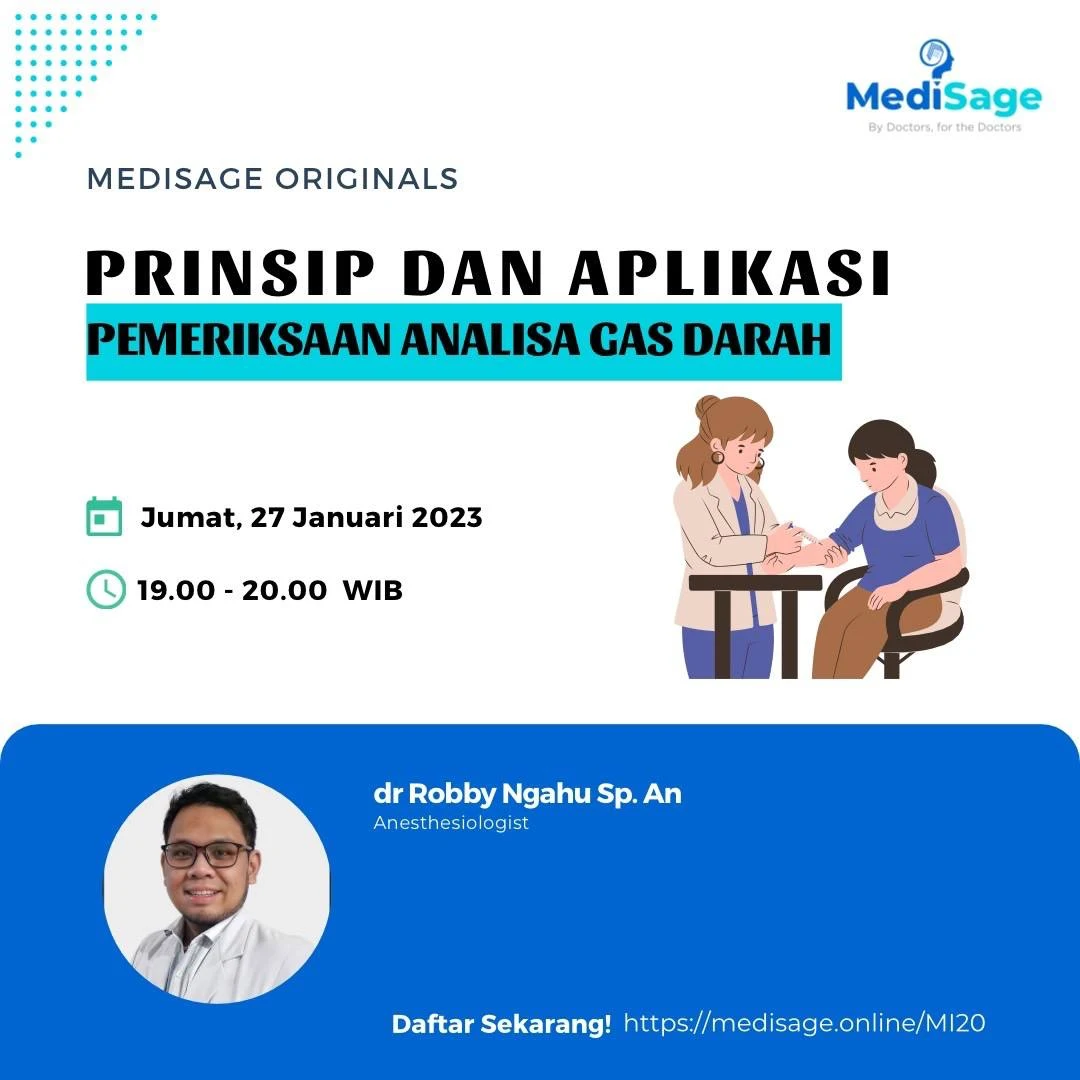 MediSage
By Doctors, for the Doctors

MEDISAGE ORIGINALS

PRINSIP DAN APLIKASI
PEMERIKSAAN ANALISA GAS DARAH

Jumat, 27 Januari 2023

19.00 - 20.00 WIB

dr Robby Ngahu Sp. An
Anesthesiologist

Daftar Sekarang! https://medisage.online/MI20